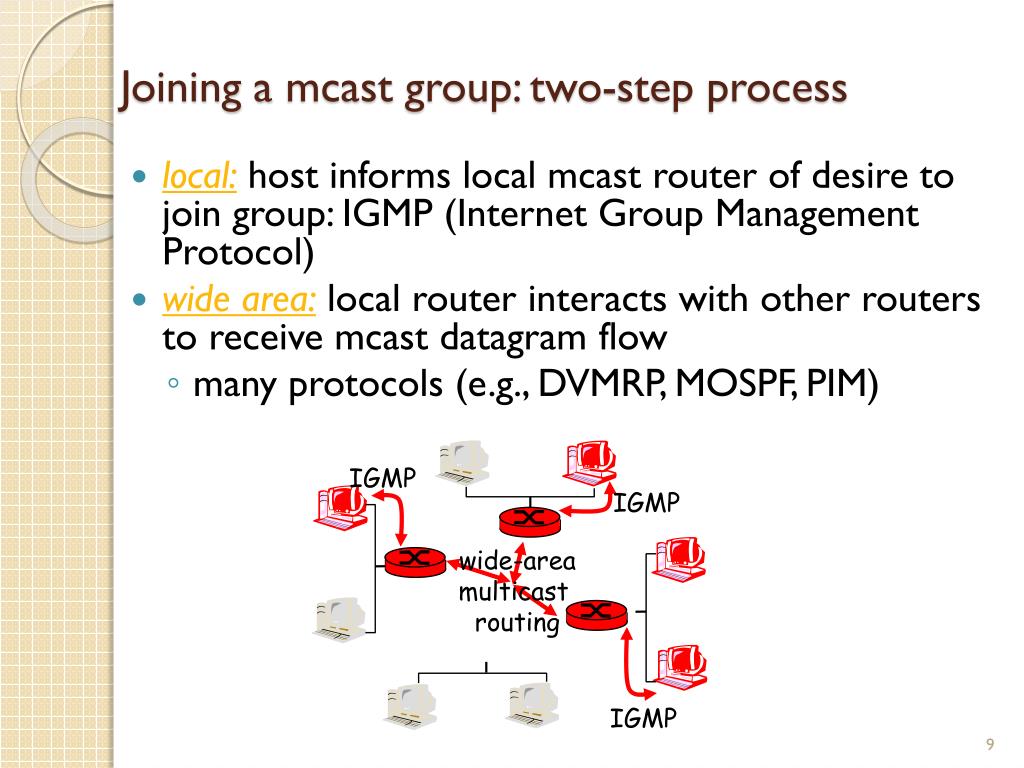 Joining a mcast group: two-step process

local: host informs local mcast router of desire to join group: IGMP (Internet Group Management Protocol)

wide area: local router interacts with other routers to receive mcast datagram flow

many protocols (e.g., DVMRP, MOSPF, PIM)

IGMP

IGMP

wide-area multicast routing

IGMP

9